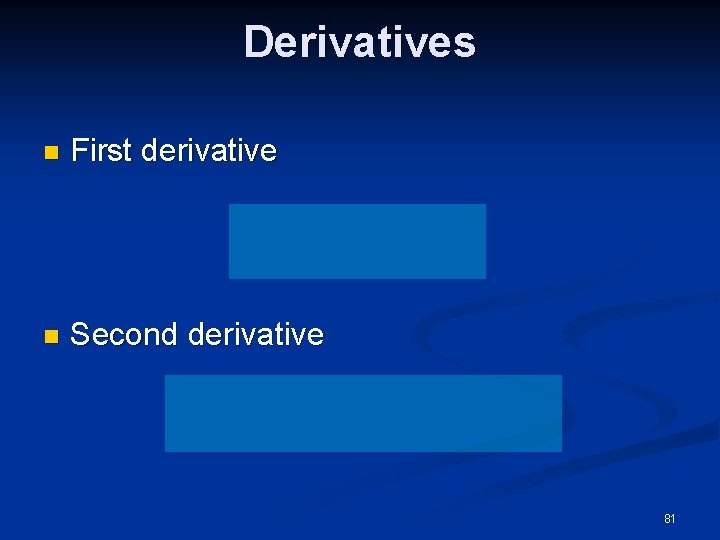 Derivatives

First derivative

Second derivative

81